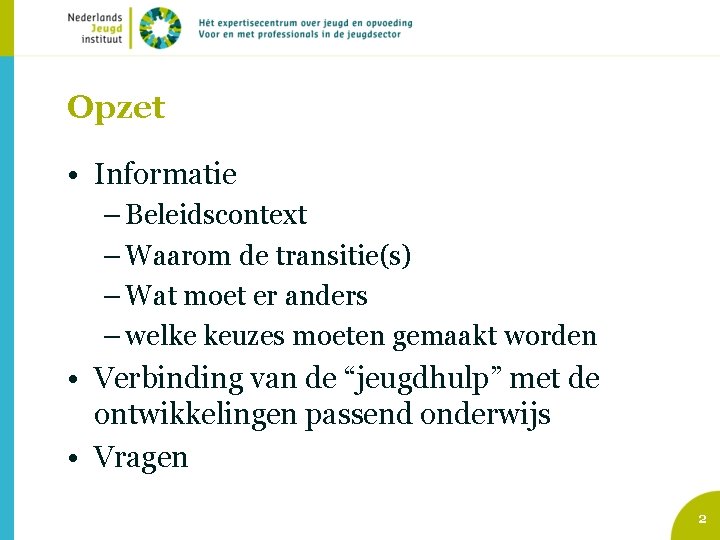 Nederlands Jeugd instituut

Hét expertisecentrum over jeugd en opvoeding
Voor en met professionals in de jeugdsector

Opzet

• Informatie
– Beleidscontext
– Waarom de transitie(s)
– Wat moet er anders
– welke keuzes moeten gemaakt worden
• Verbinding van de “jeugdhulp” met de ontwikkelingen passend onderwijs
• Vragen

2